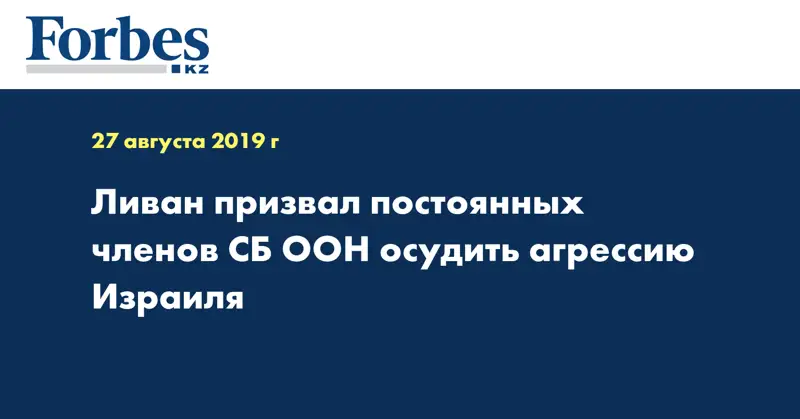 Forbes
KZ

27 августа 2019 г

Ливан призвал постоянных членов СБ ООН осудить агрессию Израиля